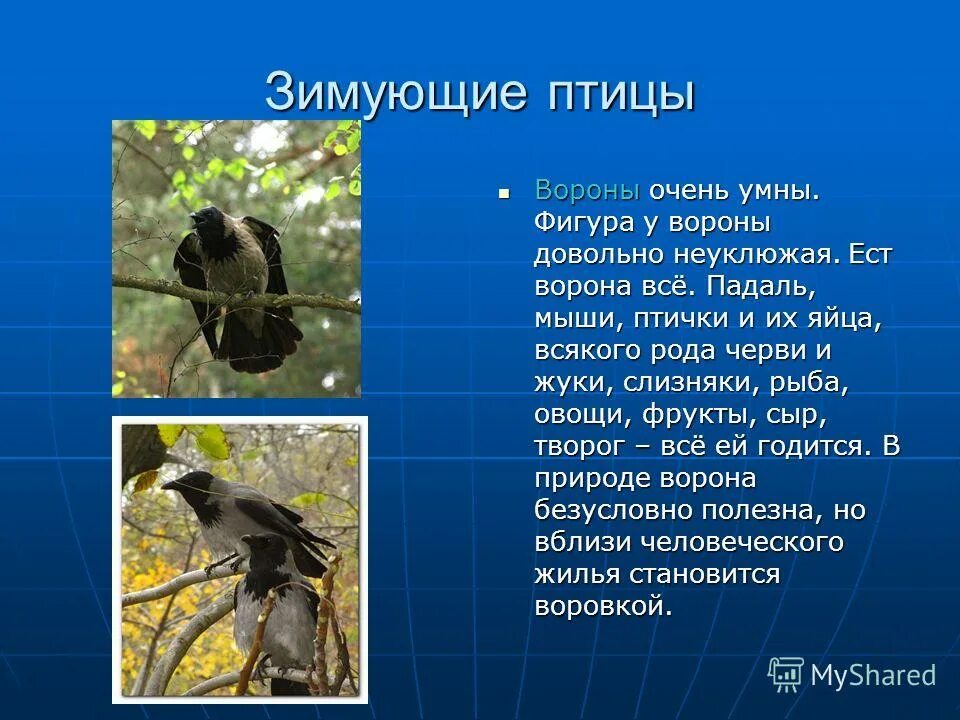 Зимующие птицы

Вороны очень умны. Фигура у вороны довольно неуклюжая. Ест ворона всё. Падаль, мыши, птички и их яйца, всякого рода черви и жуки, слизняки, рыба, овощи, фрукты, сыр, творог – всё ей годится. В природе ворона безусловно полезна, но вблизи человеческого жилья становится воровкой.

MyShared